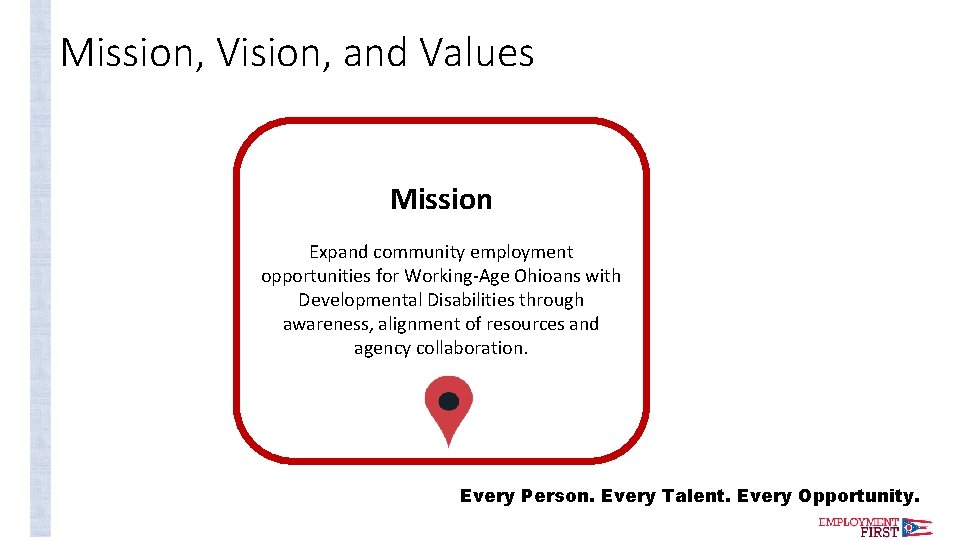 Mission, Vision, and Values

Mission

Expand community employment opportunities for Working-Age Ohioans with Developmental Disabilities through awareness, alignment of resources and agency collaboration.

Every Person. Every Talent. Every Opportunity.

EMPLOYMENT FIRST